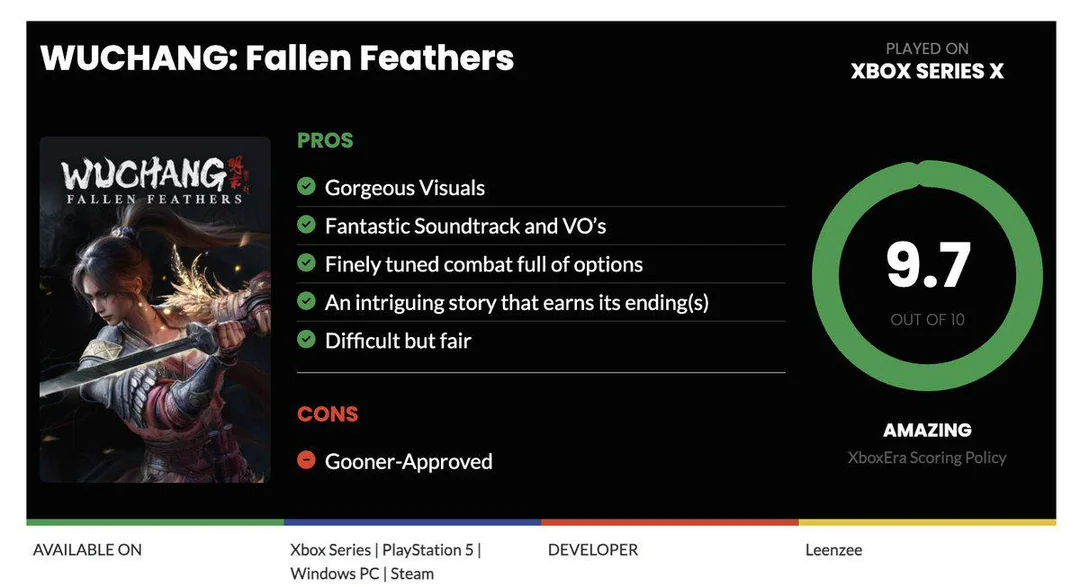 WUCHANG: Fallen Feathers

PLAYED ON
XBOX SERIES X

WUCHANG
FALLEN FEATHERS

PROS

Gorgeous Visuals
Fantastic Soundtrack and VO's
Finely tuned combat full of options
An intriguing story that earns its ending(s)
Difficult but fair

CONS

Gooner-Approved

9.7
OUT OF 10

AMAZING
XboxEra Scoring Policy

AVAILABLE ON
Xbox Series | PlayStation 5 | Windows PC | Steam
DEVELOPER
Leenzee